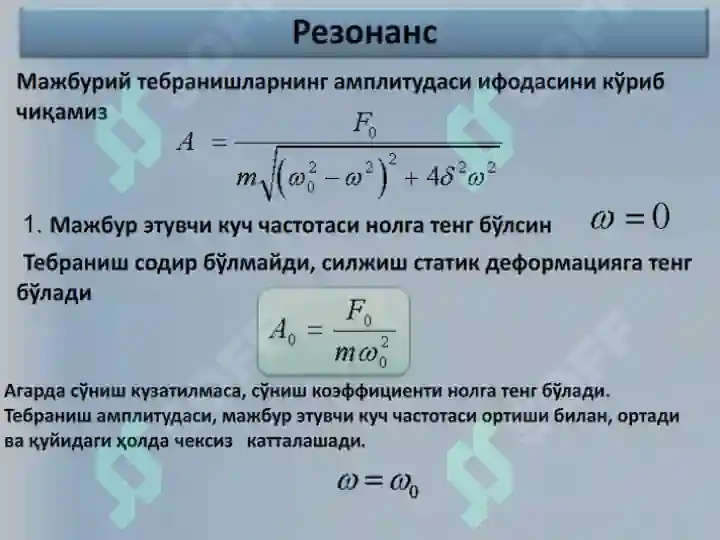 Резонанс

Мажбурий тебранишларнинг амплитудаси ифодасини кўриб чиқамиз

$A = \frac{F_0}{m\sqrt{\left(\omega_0^2 - \omega^2\right)^2 + 4\delta^2\omega^2}}$

1. Мажбур этувчи куч частотаси нолга тенг бўлсин $\omega = 0$

Тебраниш содир бўлмайди, силжиш статик деформацияга тенг бўлади

$A_0 = \frac{F_0}{m\omega_0^2}$

Агарда сўниш кузатилмаса, сўниш коэффициенти нолга тенг бўлади. Тебраниш амплитудаси, мажбур этувчи куч частотаси ортиши билан, ортади ва қуйидаги ҳолда чексиз катталашади.

$\omega = \omega_0$